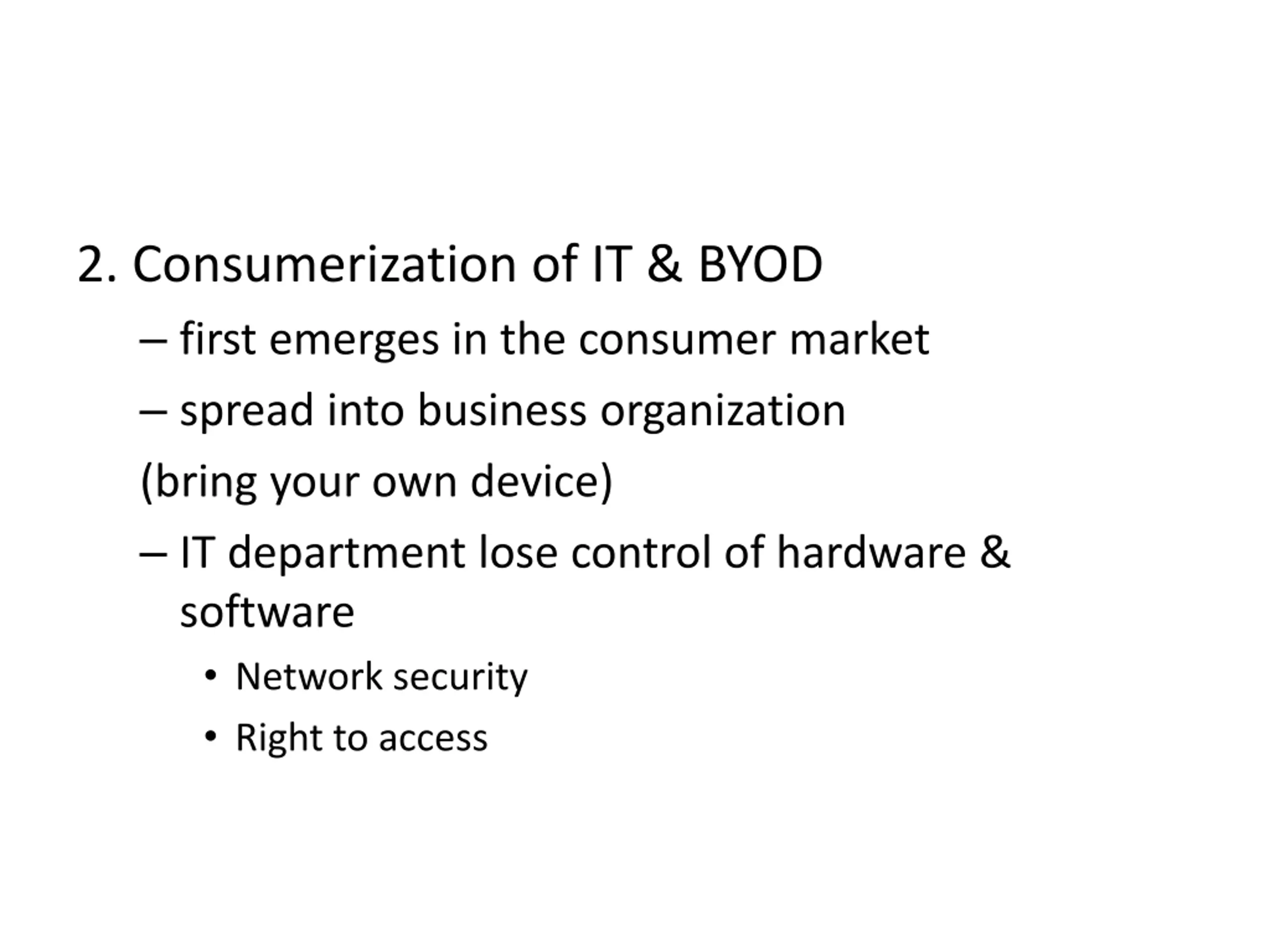 2. Consumerization of IT & BYOD

– first emerges in the consumer market

– spread into business organization

(bring your own device)

– IT department lose control of hardware & software

• Network security

• Right to access